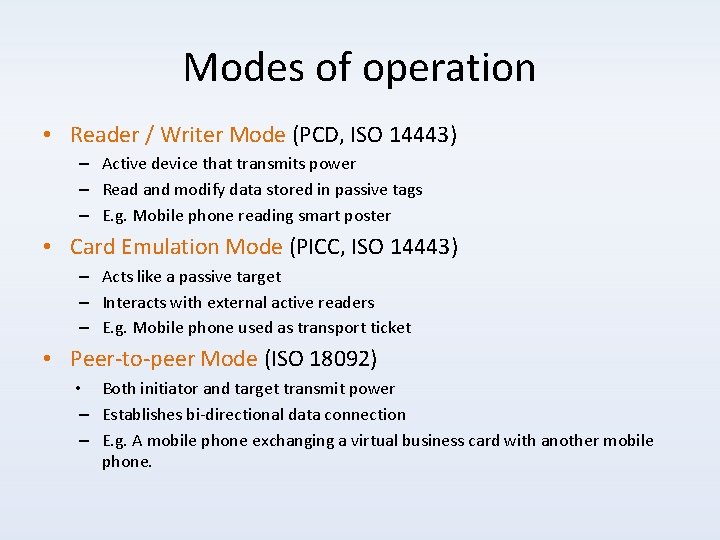 Modes of operation

• Reader / Writer Mode (PCD, ISO 14443)
– Active device that transmits power
– Read and modify data stored in passive tags
– E.g. Mobile phone reading smart poster
• Card Emulation Mode (PICC, ISO 14443)
– Acts like a passive target
– Interacts with external active readers
– E.g. Mobile phone used as transport ticket
• Peer-to-peer Mode (ISO 18092)
• Both initiator and target transmit power
– Establishes bi-directional data connection
– E.g. A mobile phone exchanging a virtual business card with another mobile phone.